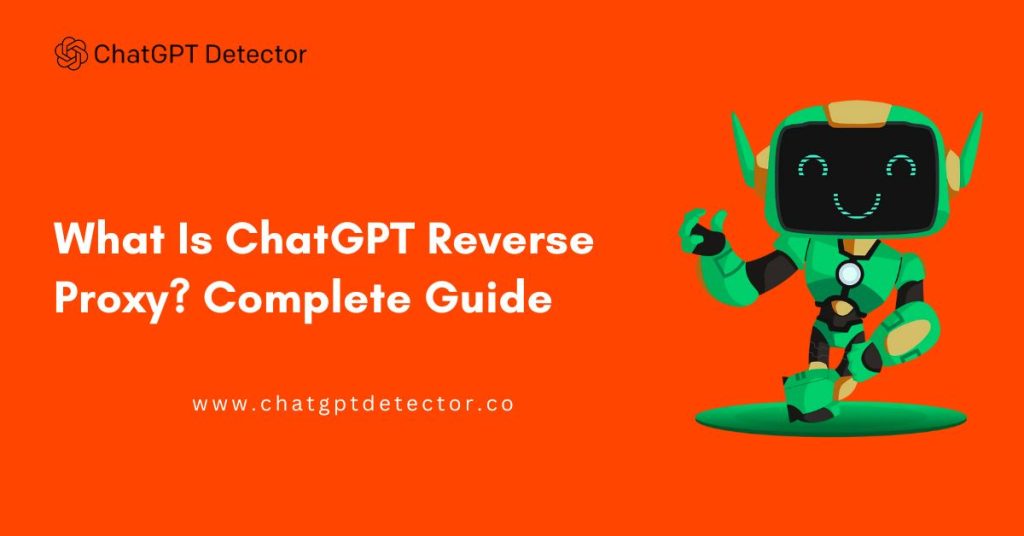 ChatGPT Detector

What Is ChatGPT Reverse Proxy? Complete Guide

www.chatgptdetector.co